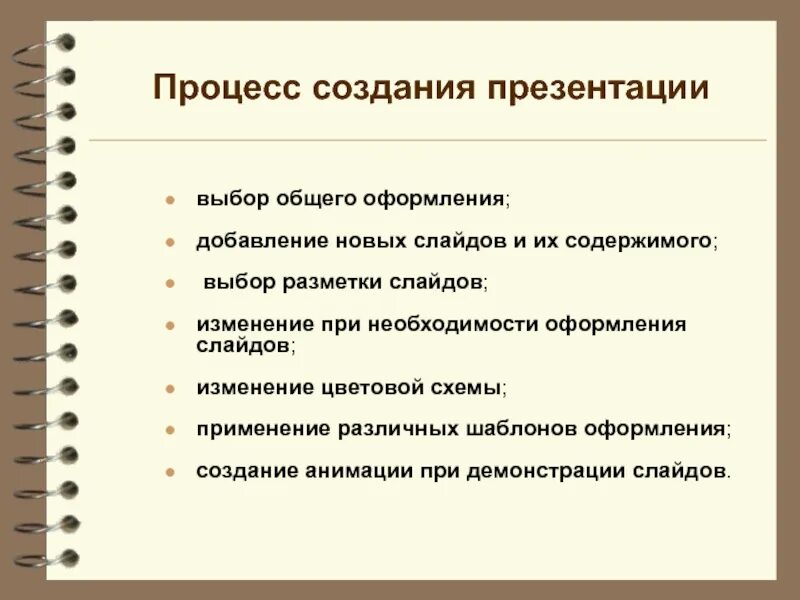 Процесс создания презентации

- выбор общего оформления;
- добавление новых слайдов и их содержимого;
- выбор разметки слайдов;
- изменение при необходимости оформления слайдов;
- изменение цветовой схемы;
- применение различных шаблонов оформления;
- создание анимации при демонстрации слайдов.